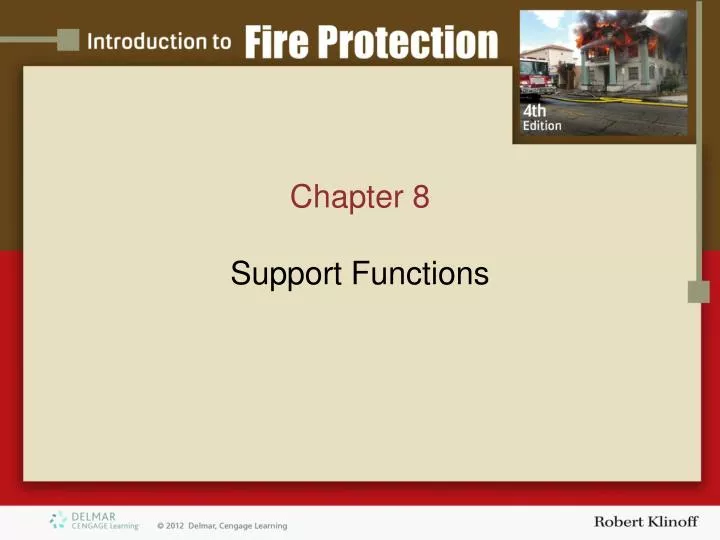 Introduction to Fire Protection

4th Edition

Chapter 8

Support Functions

DELMAR CENGAGE Learning

© 2012 Delmar, Cengage Learning

Robert Klinoff